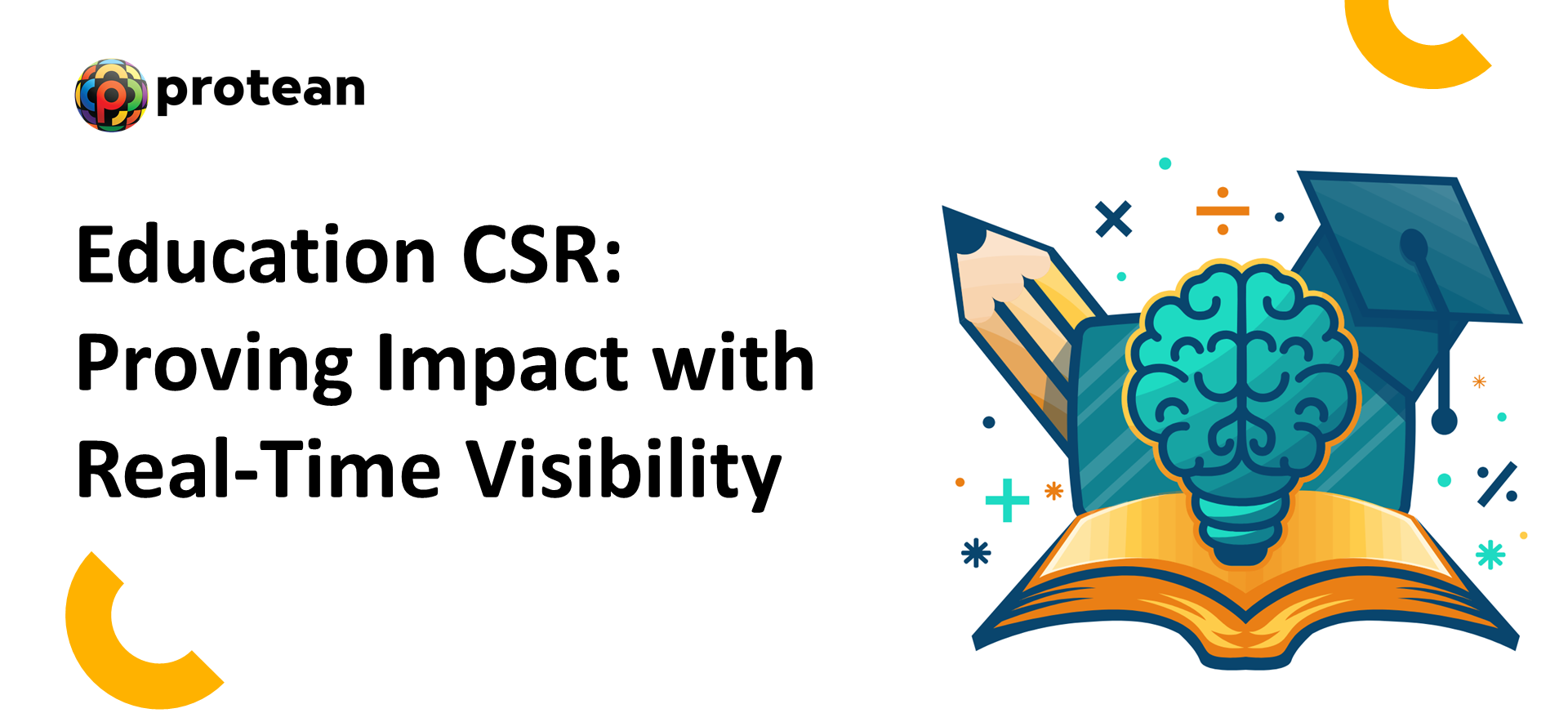 protean

Education CSR: Proving Impact with Real-Time Visibility